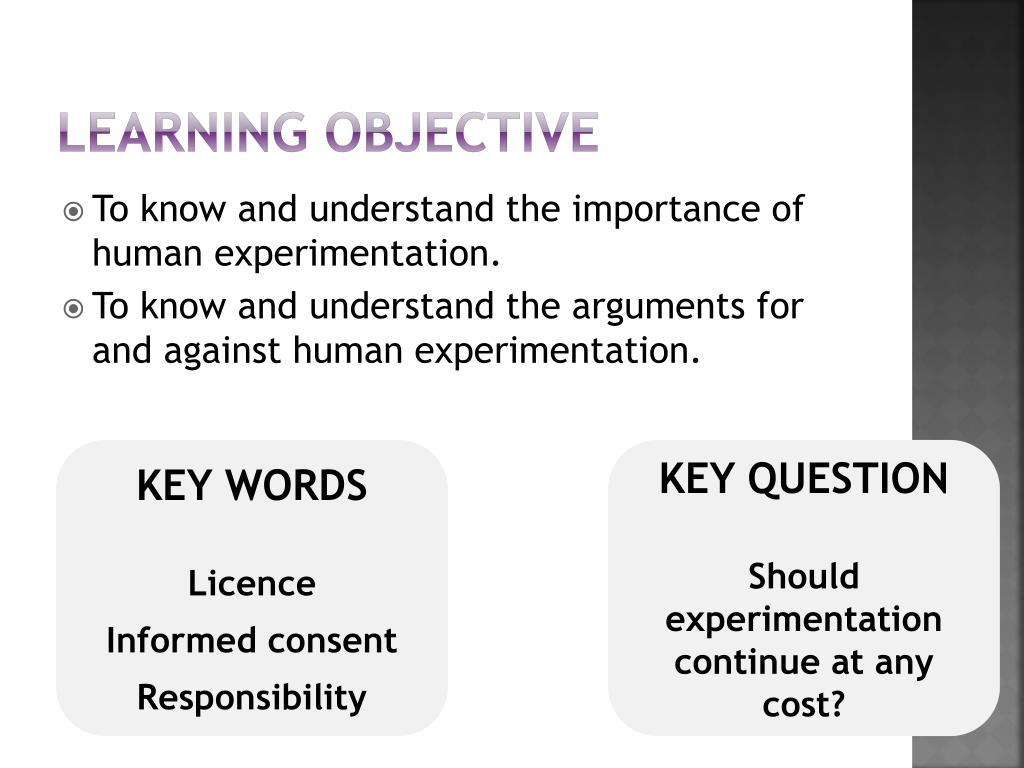 LEARNING OBJECTIVE

To know and understand the importance of human experimentation.

To know and understand the arguments for and against human experimentation.

KEY WORDS

Licence

Informed consent

Responsibility

KEY QUESTION

Should experimentation continue at any cost?